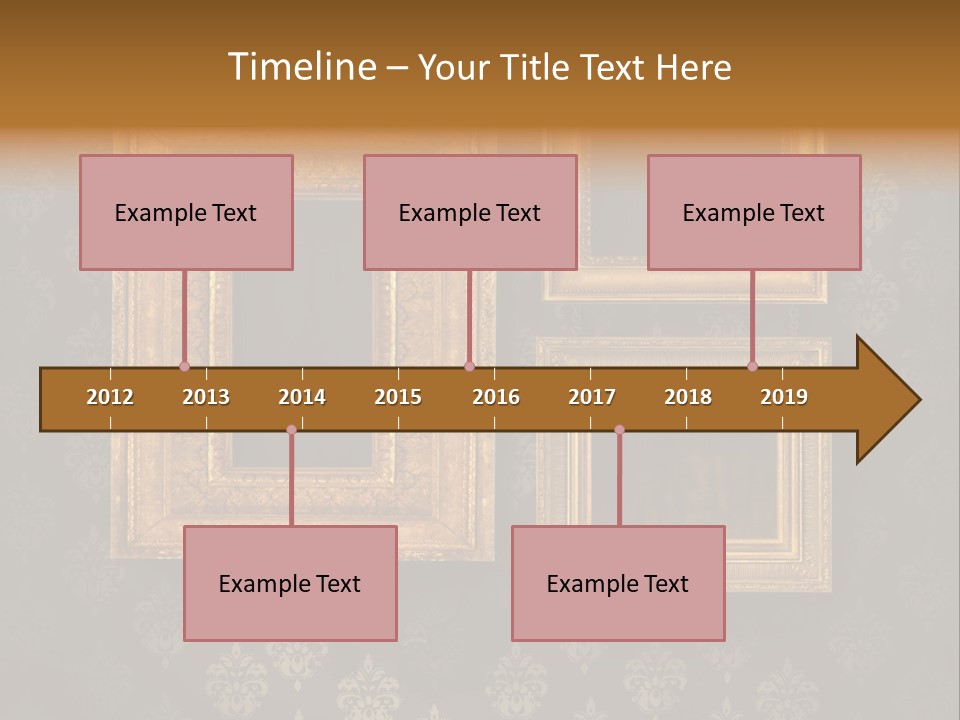 Timeline – Your Title Text Here

Example Text

Example Text

Example Text

2012 2013 2014 2015 2016 2017 2018 2019

Example Text

Example Text